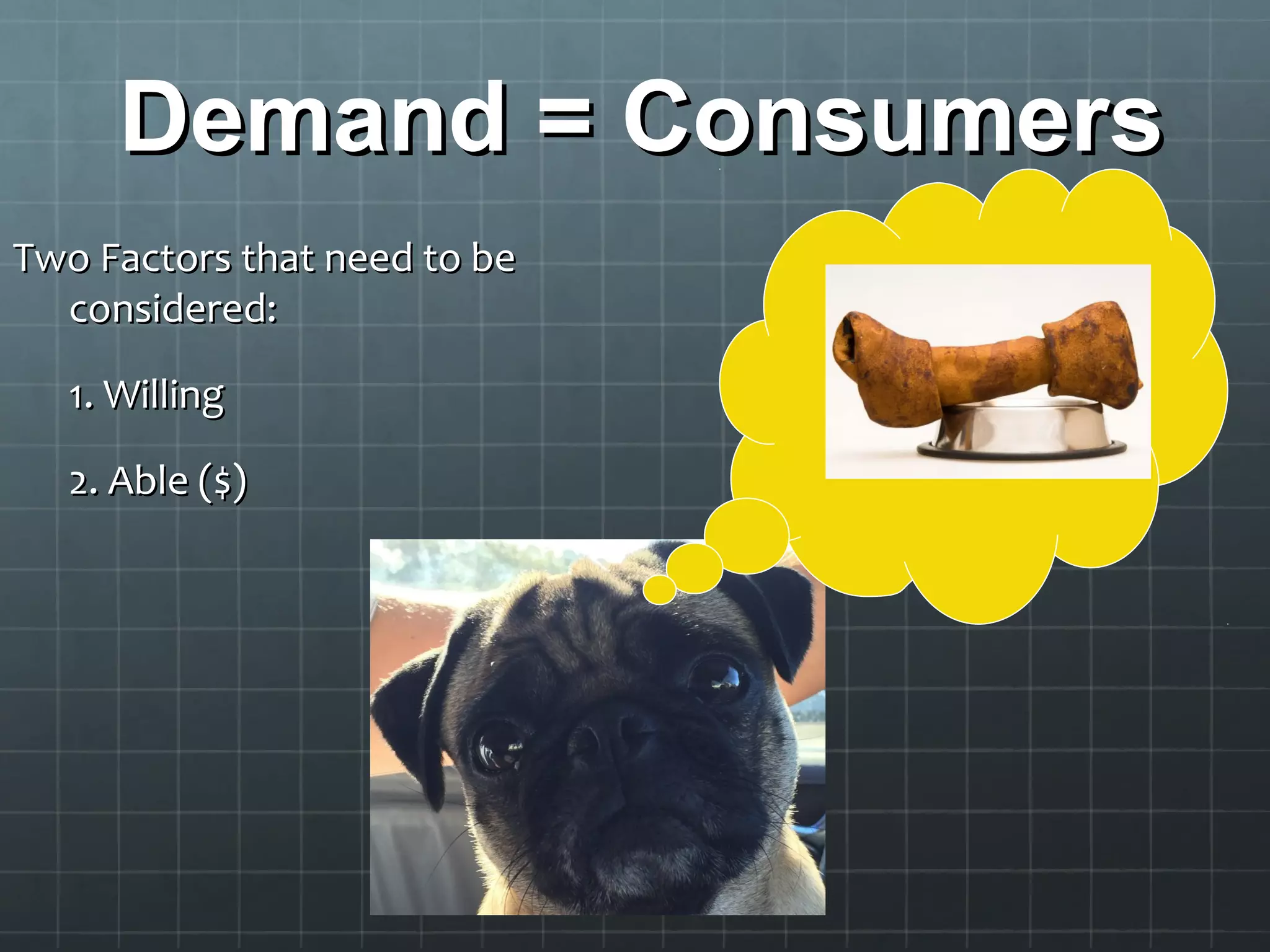 Demand = Consumers

Two Factors that need to be considered:

1. Willing

2. Able ($)